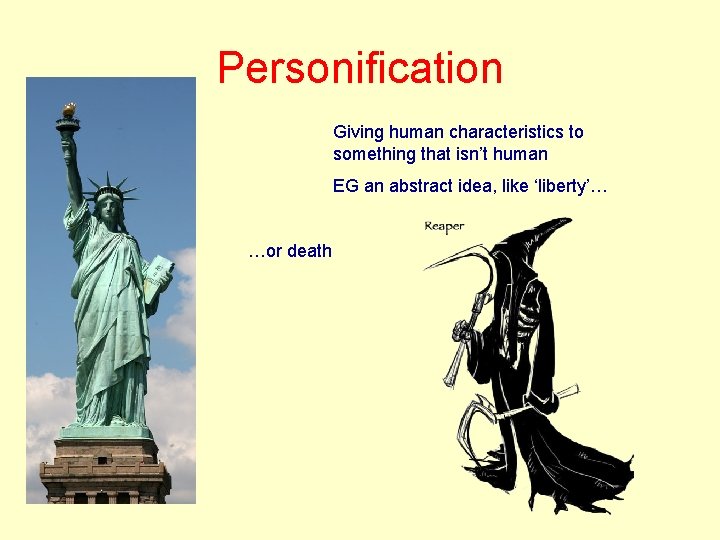 Personification

Giving human characteristics to something that isn't human

EG an abstract idea, like 'liberty'…

…or death

Reaper